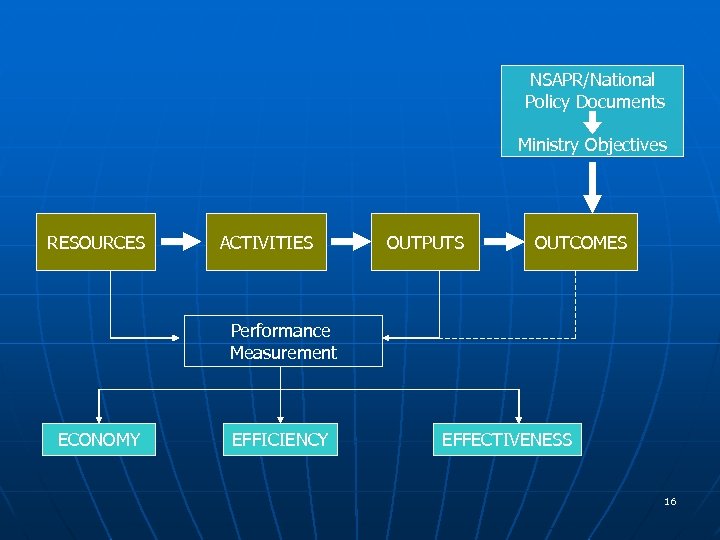 NSAPR/National
Policy Documents

Ministry Objectives

RESOURCES

ACTIVITIES

OUTPUTS

OUTCOMES

Performance
Measurement

ECONOMY

EFFICIENCY

EFFECTIVENESS

16